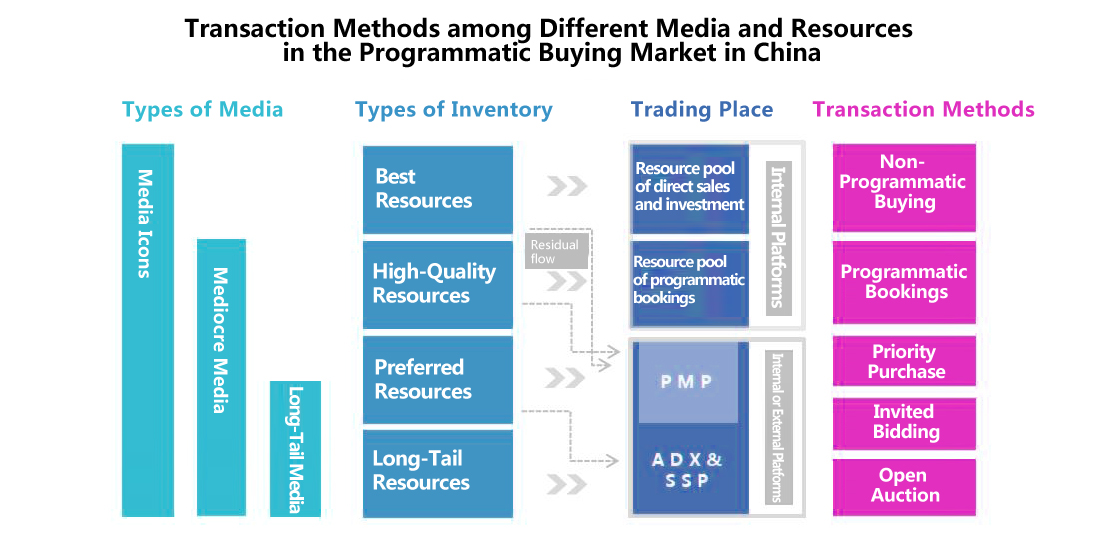 Transaction Methods among Different Media and Resources in the Programmatic Buying Market in China

Types of Media

Media Icons

Mediocre Media

Long-Tail Media

Types of Inventory

Best Resources

High-Quality Resources

Preferred Resources

Long-Tail Resources

Residual flow

Trading Place

Resource pool of direct sales and investment

Resource pool of programmatic bookings

Internal Platforms

P M P

A D X & S S P

Internal or External Platforms

Transaction Methods

Non-Programmatic Buying

Programmatic Bookings

Priority Purchase

Invited Bidding

Open Auction